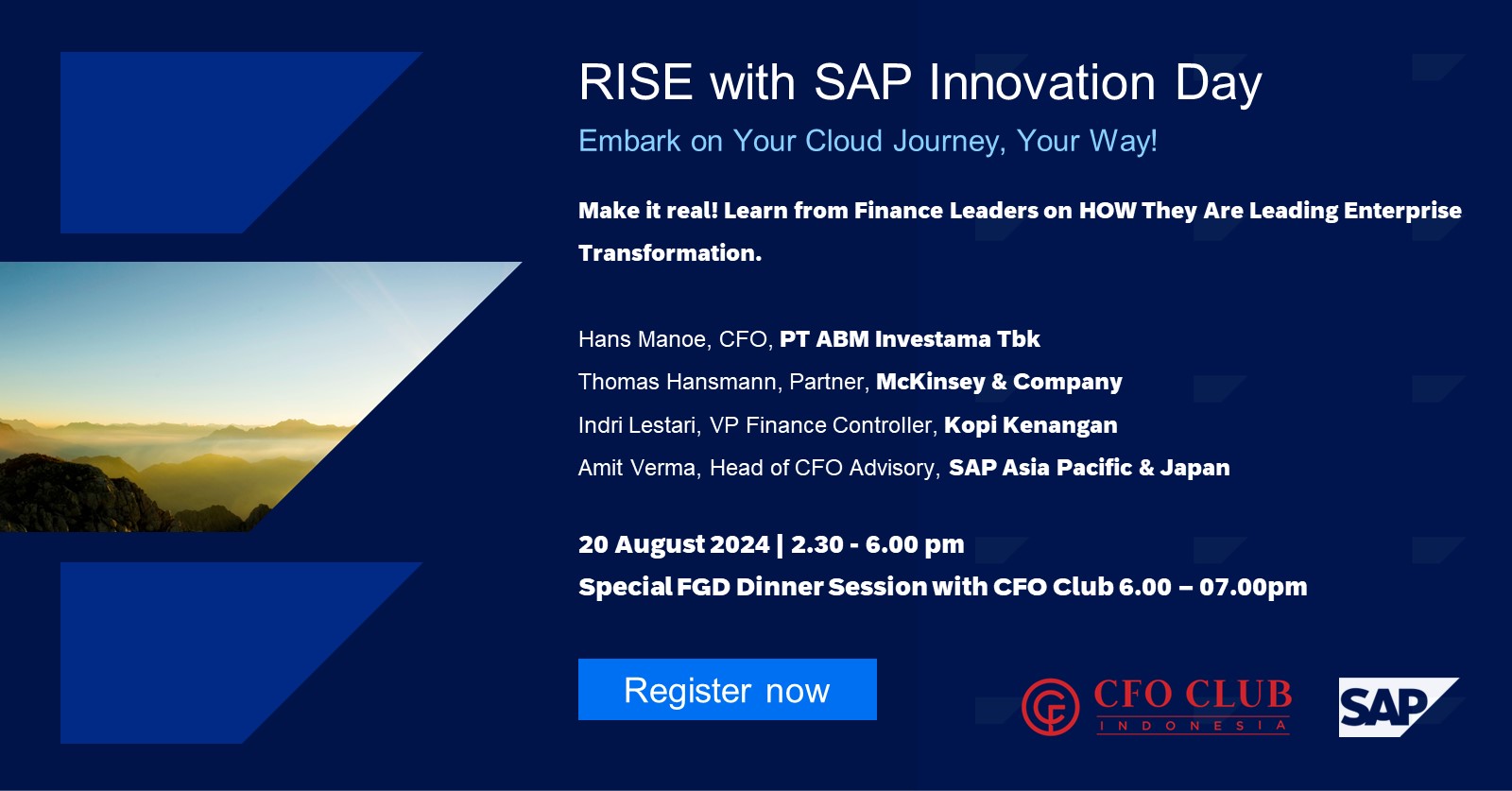 RISE with SAP Innovation Day

Embark on Your Cloud Journey, Your Way!

Make it real! Learn from Finance Leaders on HOW They Are Leading Enterprise Transformation.

Hans Manoe, CFO, PT ABM Investama Tbk
Thomas Hansmann, Partner, McKinsey & Company
Indri Lestari, VP Finance Controller, Kopi Kenangan
Amit Verma, Head of CFO Advisory, SAP Asia Pacific & Japan

20 August 2024 | 2.30 - 6.00 pm
Special FGD Dinner Session with CFO Club 6.00 – 07.00pm

Register now

CFO CLUB
INDONESIA

SAP